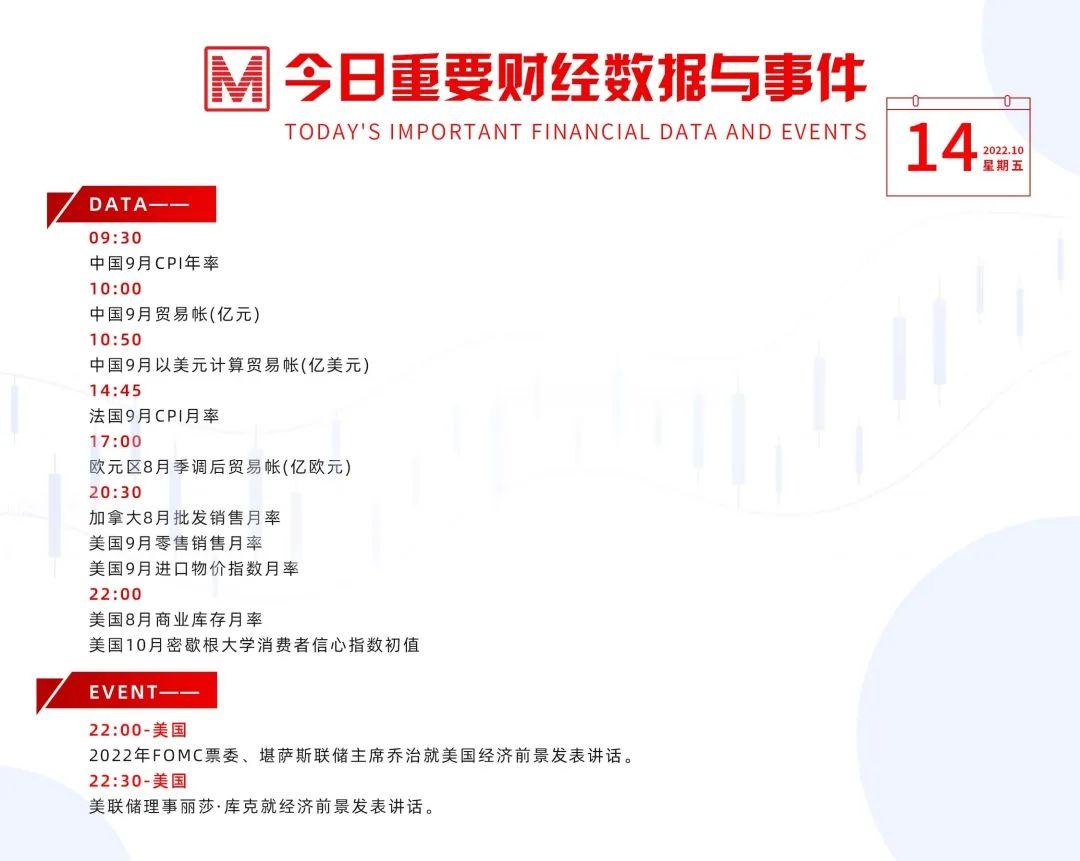 M 今日重要财经数据与事件
TODAY'S IMPORTANT FINANCIAL DATA AND EVENTS

14 2022.10 星期五

DATA——

09:30
中国9月CPI年率
10:00
中国9月贸易帐(亿元)
10:50
中国9月以美元计算贸易帐(亿美元)
14:45
法国9月CPI月率
17:00
欧元区8月季调后贸易帐(亿欧元)
20:30
加拿大8月批发销售月率
美国9月零售销售月率
美国9月进口物价指数月率
22:00
美国8月商业库存月率
美国10月密歇根大学消费者信心指数初值

EVENT——

22:00-美国
2022年FOMC票委、堪萨斯联储主席乔治就美国经济前景发表讲话。
22:30-美国
美联储理事丽莎·库克就经济前景发表讲话。